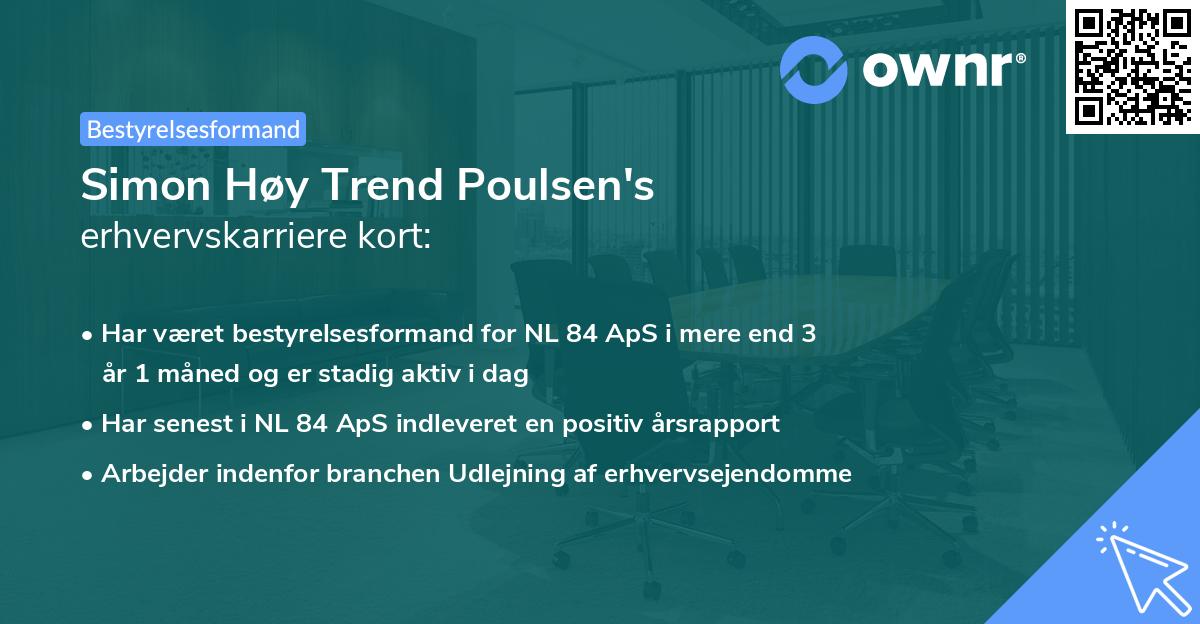 ownr®

Bestyrelsesformand

Simon Høy Trend Poulsen's erhvervskarriere kort:

• Har været bestyrelsesformand for NL 84 ApS i mere end 3 år 1 måned og er stadig aktiv i dag
• Har senest i NL 84 ApS indleveret en positiv årsrapport
• Arbejder indenfor branchen Udlejning af erhvervsejendomme